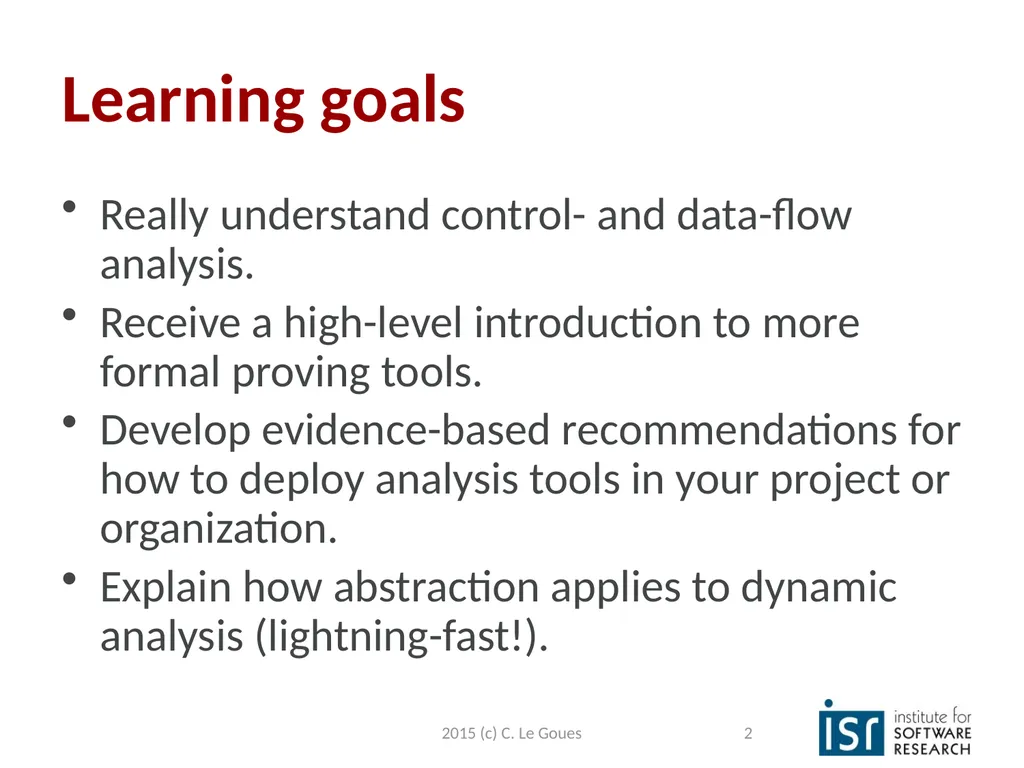 Learning goals

• Really understand control- and data-flow analysis.
• Receive a high-level introduction to more formal proving tools.
• Develop evidence-based recommendations for how to deploy analysis tools in your project or organization.
• Explain how abstraction applies to dynamic analysis (lightning-fast!).

2015 (c) C. Le Goues

2

isr institute for SOFTWARE RESEARCH